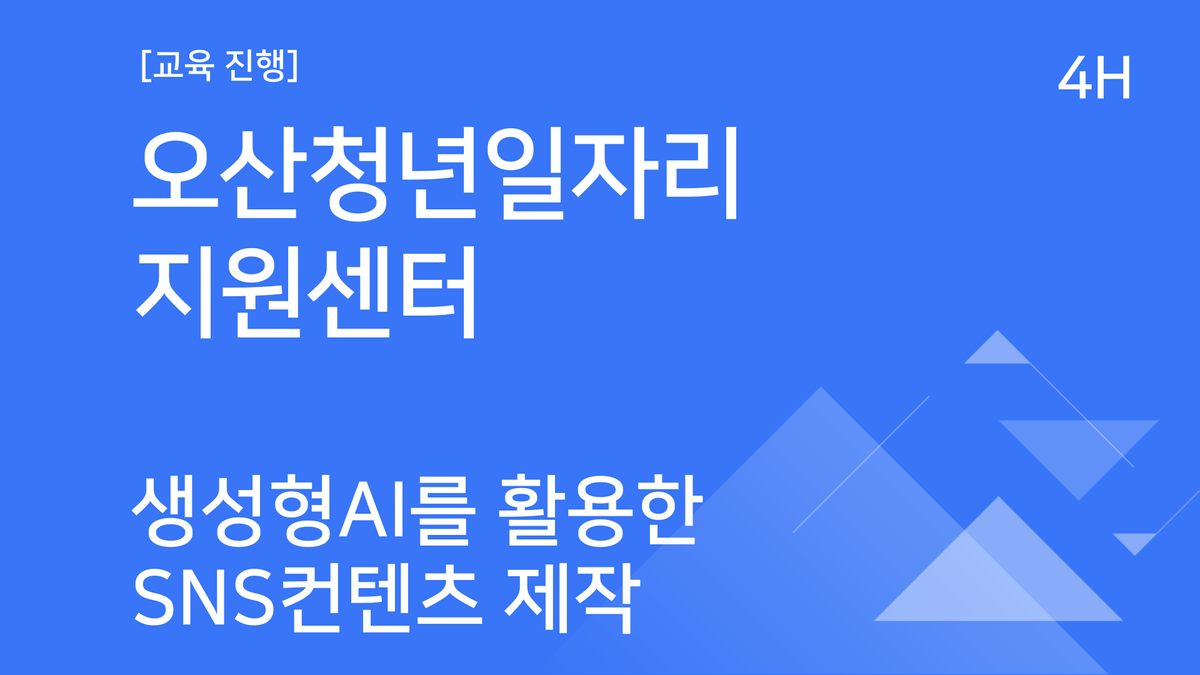 [교육 진행]

4H

오산청년일자리 지원센터

생성형AI를 활용한 SNS컨텐츠 제작